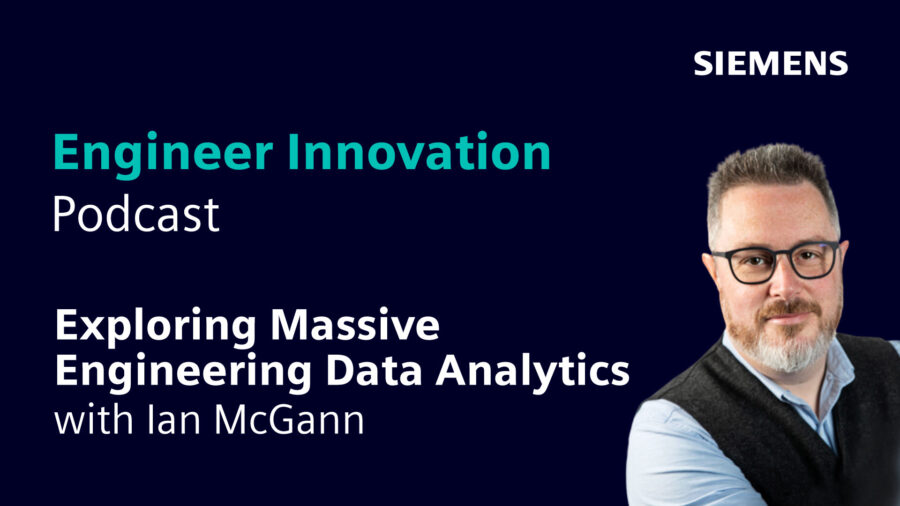 SIEMENS

Engineer Innovation
Podcast

Exploring Massive Engineering Data Analytics
with Ian McGann